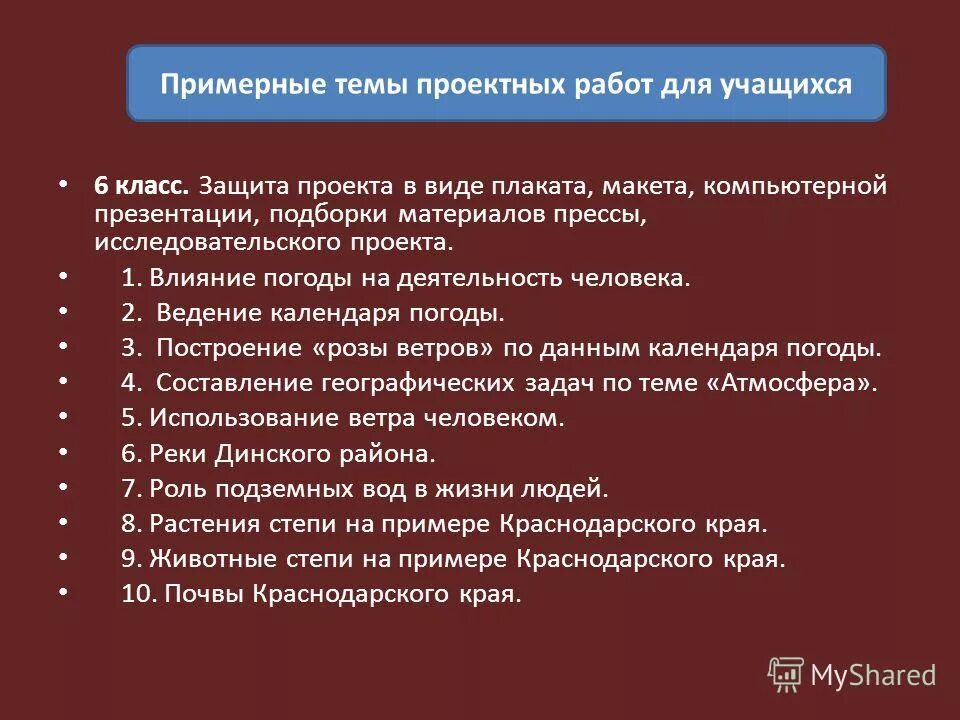 Примерные темы проектных работ для учащихся

• 6 класс. Защита проекта в виде плаката, макета, компьютерной презентации, подборки материалов прессы, исследовательского проекта.
• 1. Влияние погоды на деятельность человека.
• 2. Ведение календаря погоды.
• 3. Построение «розы ветров» по данным календаря погоды.
• 4. Составление географических задач по теме «Атмосфера».
• 5. Использование ветра человеком.
• 6. Реки Динского района.
• 7. Роль подземных вод в жизни людей.
• 8. Растения степи на примере Краснодарского края.
• 9. Животные степи на примере Краснодарского края.
• 10. Почвы Краснодарского края.

MyShared